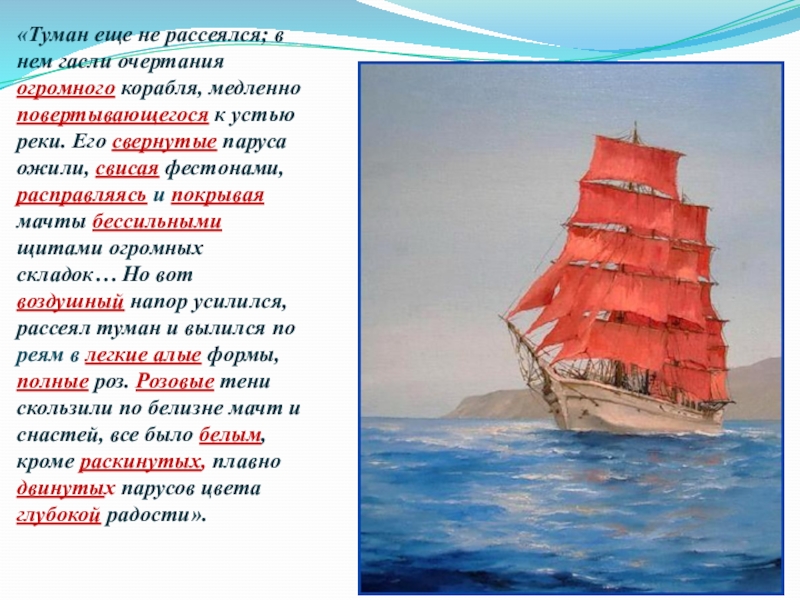 «Туман еще не рассеялся; в нем гасли очертания огромного корабля, медленно повертывающегося к устью реки. Его свернутые паруса ожили, свисая фестонами, расправляясь и покрывая мачты бессильными щитами огромных складок… Но вот воздушный напор усилился, рассеял туман и вылился по реям в легкие алые формы, полные роз. Розовые тени скользили по белизне мачт и снастей, все было белым, кроме раскинутых, плавно двинутых парусов цвета глубокой радости».